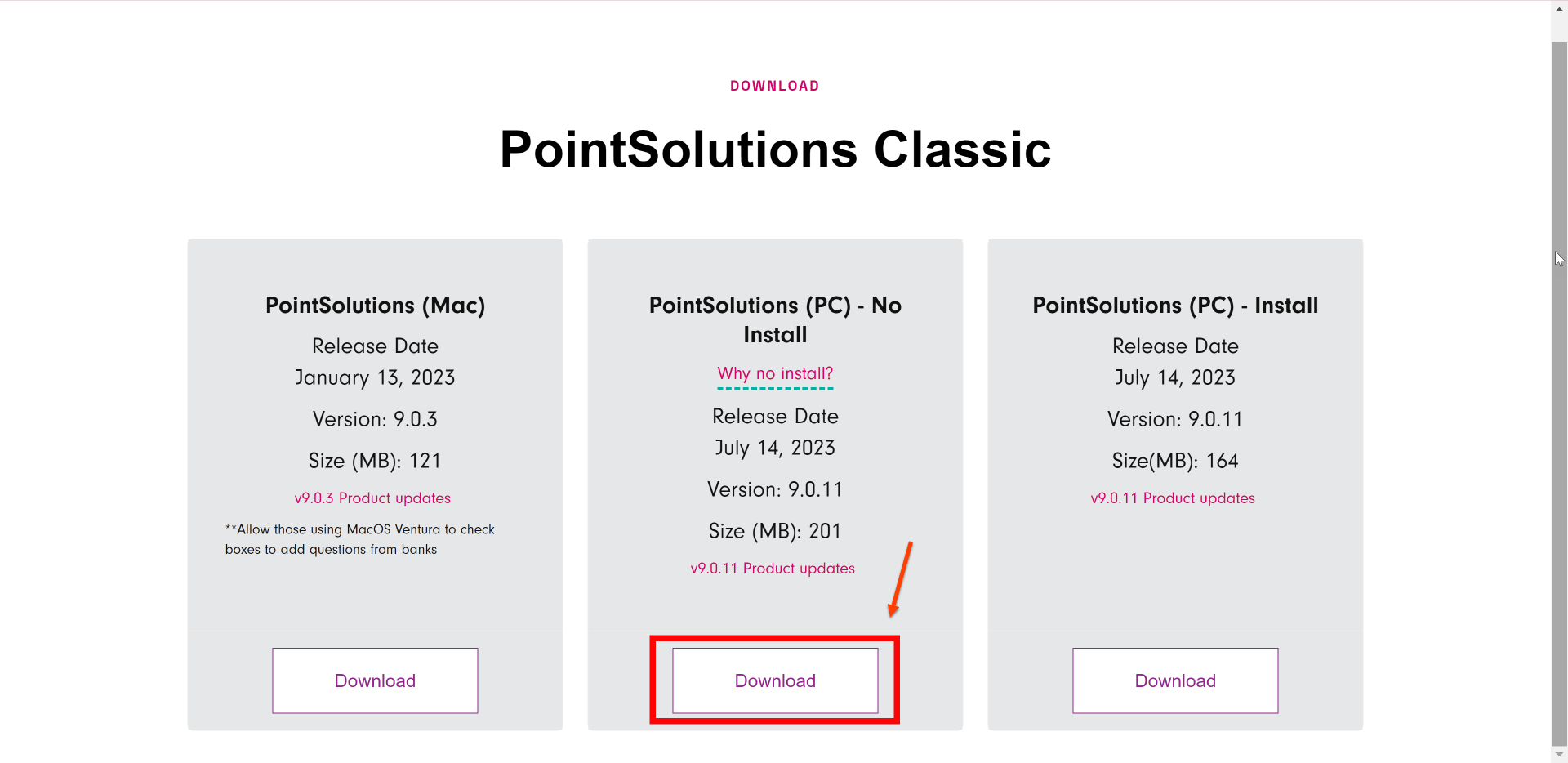 DOWNLOAD

PointSolutions Classic

PointSolutions (Mac)

Release Date
January 13, 2023

Version: 9.0.3

Size (MB): 121

v9.0.3 Product updates

**Allow those using MacOS Ventura to check boxes to add questions from banks

Download

PointSolutions (PC) - No Install

Why no install?

Release Date
July 14, 2023

Version: 9.0.11

Size (MB): 201

v9.0.11 Product updates

Download

PointSolutions (PC) - Install

Release Date
July 14, 2023

Version: 9.0.11

Size(MB): 164

v9.0.11 Product updates

Download